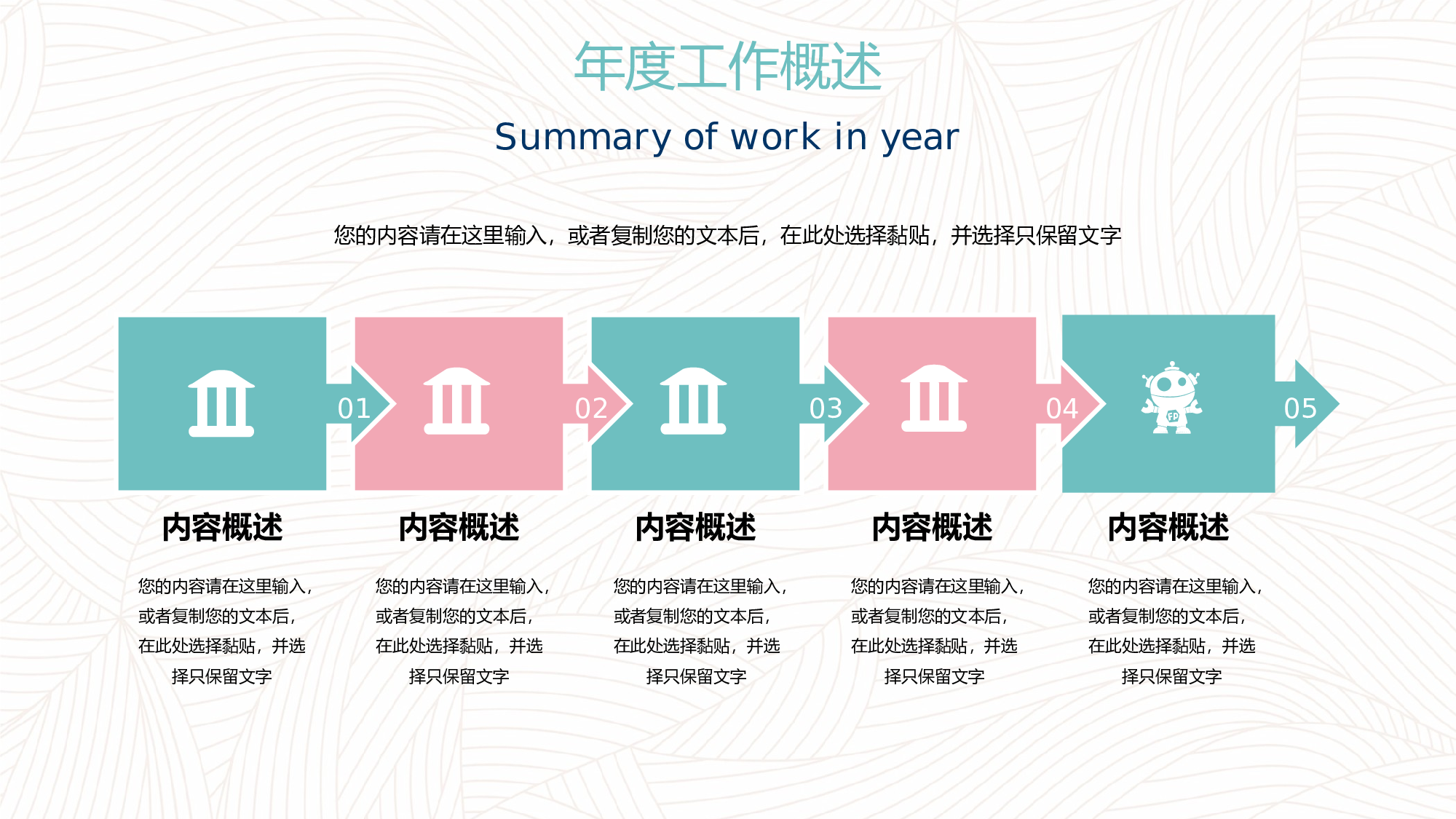 年度工作概述

Summary of work in year

您的内容请在这里输入，或者复制您的文本后，在此处选择黏贴，并选择只保留文字

01

02

03

04

FP

05

内容概述

您的内容请在这里输入，或者复制您的文本后，在此处选择黏贴，并选择只保留文字

内容概述

您的内容请在这里输入，或者复制您的文本后，在此处选择黏贴，并选择只保留文字

内容概述

您的内容请在这里输入，或者复制您的文本后，在此处选择黏贴，并选择只保留文字

内容概述

您的内容请在这里输入，或者复制您的文本后，在此处选择黏贴，并选择只保留文字

内容概述

您的内容请在这里输入，或者复制您的文本后，在此处选择黏贴，并选择只保留文字